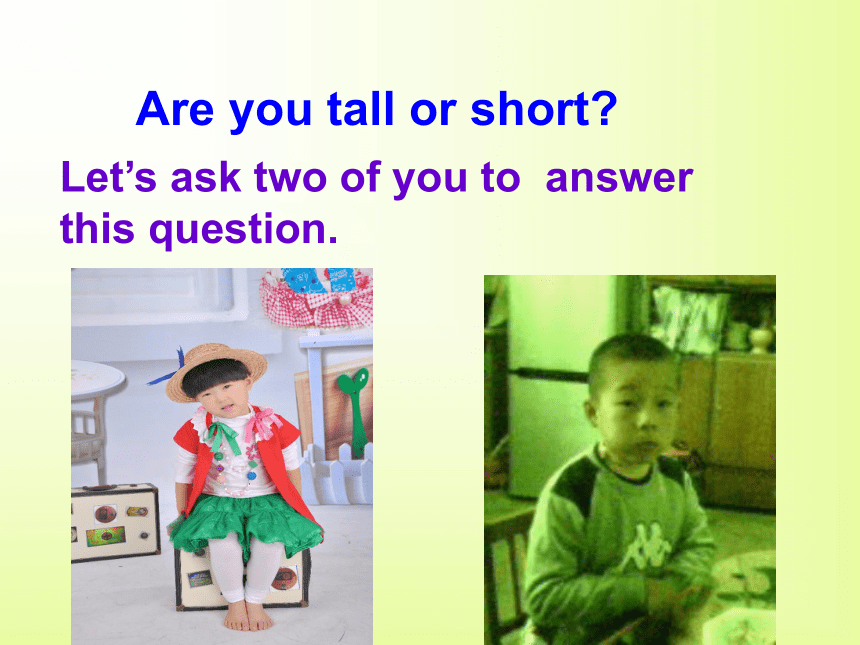 Are you tall or short?

Let’s ask two of you to answer this question.